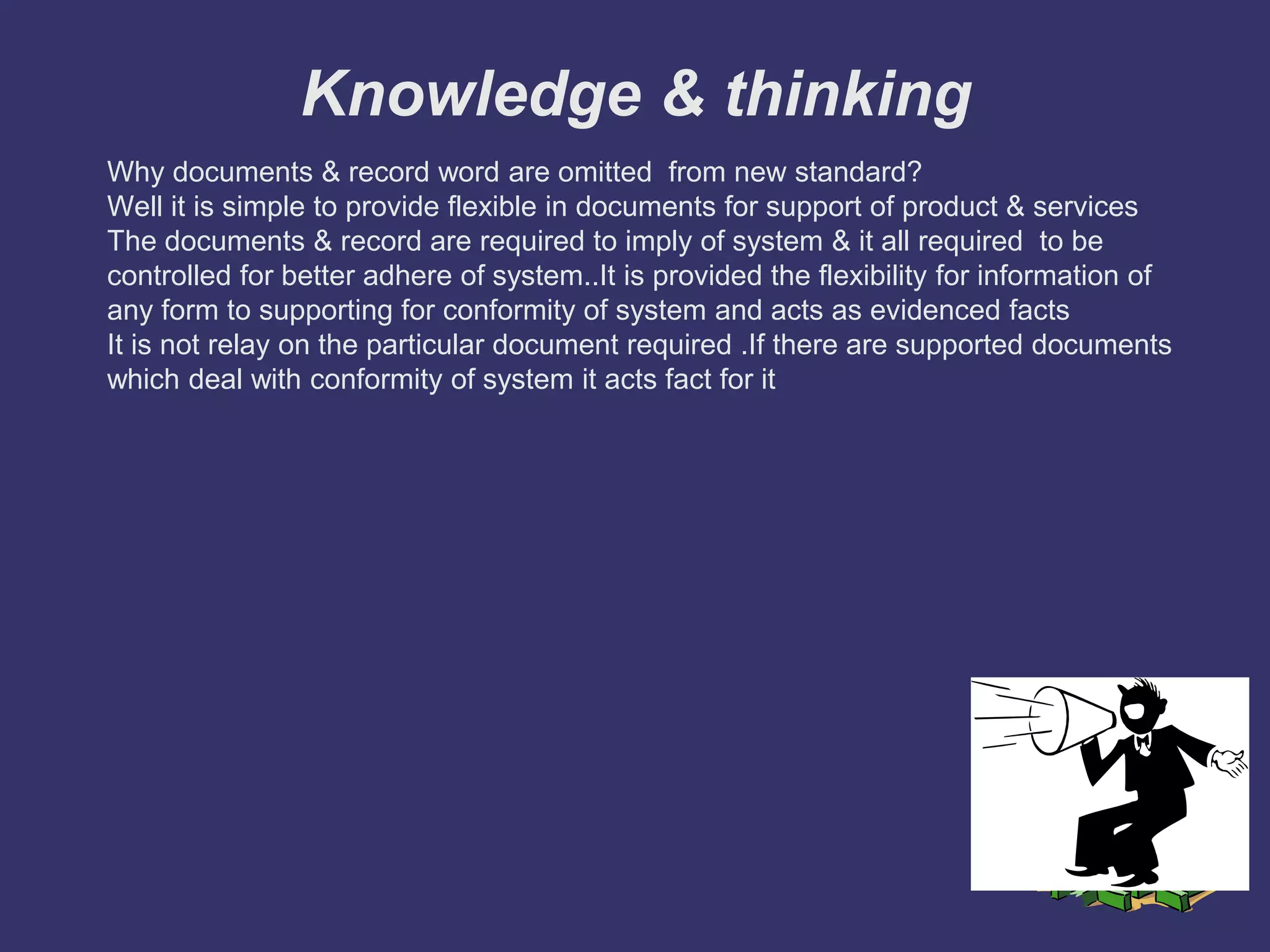 Knowledge & thinking

Why documents & record word are omitted from new standard?
Well it is simple to provide flexible in documents for support of product & services
The documents & record are required to imply of system & it all required to be controlled for better adhere of system..It is provided the flexibility for information of any form to supporting for conformity of system and acts as evidenced facts
It is not relay on the particular document required .If there are supported documents which deal with conformity of system it acts fact for it